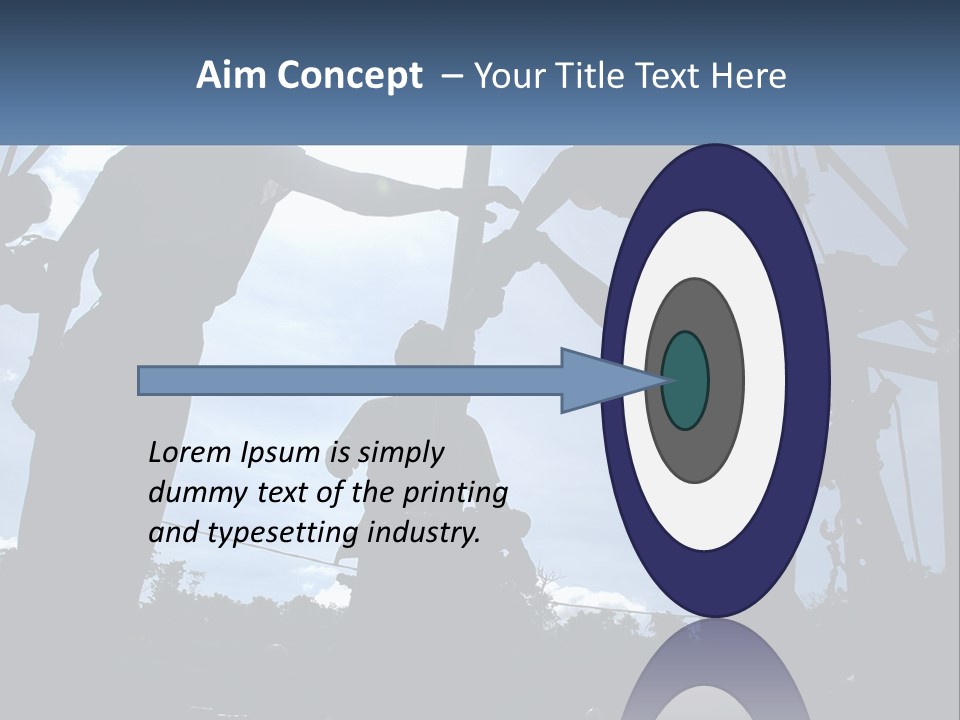 Aim Concept – Your Title Text Here

Lorem Ipsum is simply dummy text of the printing and typesetting industry.